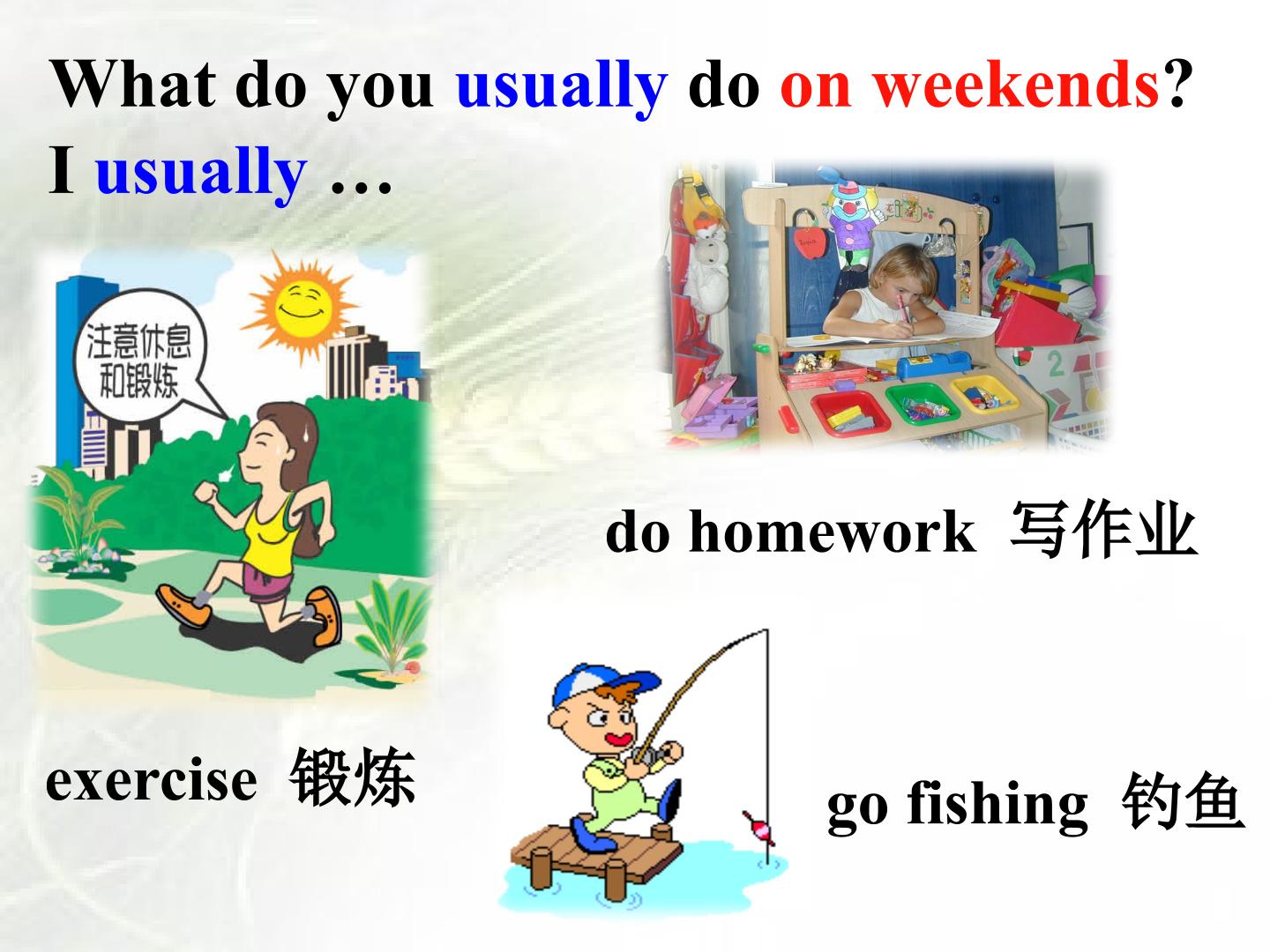 What do you usually do on weekends?
I usually …

注意休息和锻炼

do homework 写作业

exercise 锻炼

go fishing 钓鱼